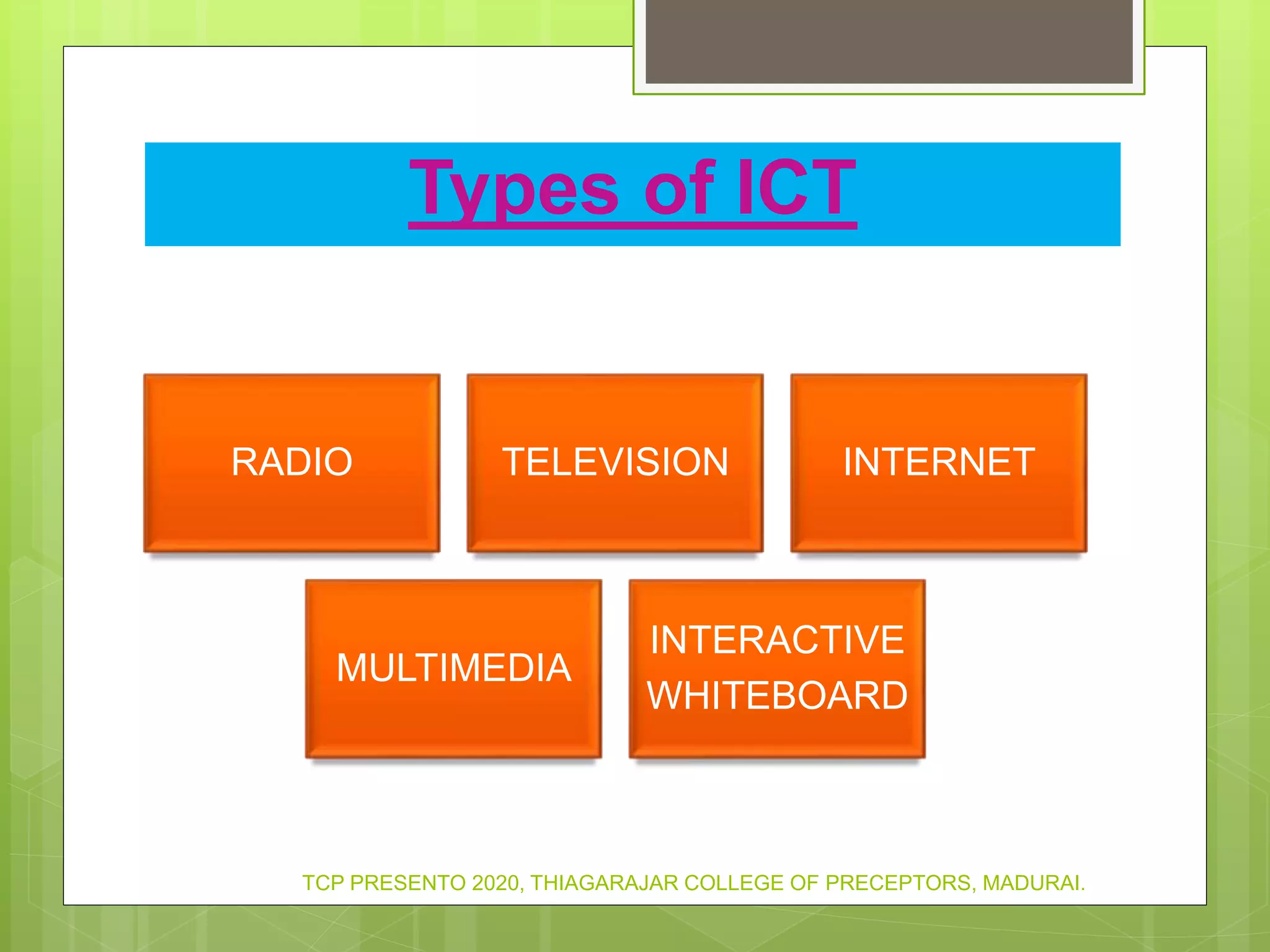 Types of ICT

RADIO

TELEVISION

INTERNET

MULTIMEDIA

INTERACTIVE WHITEBOARD

TCP PRESENTO 2020, THIAGARAJAR COLLEGE OF PRECEPTORS, MADURAI.